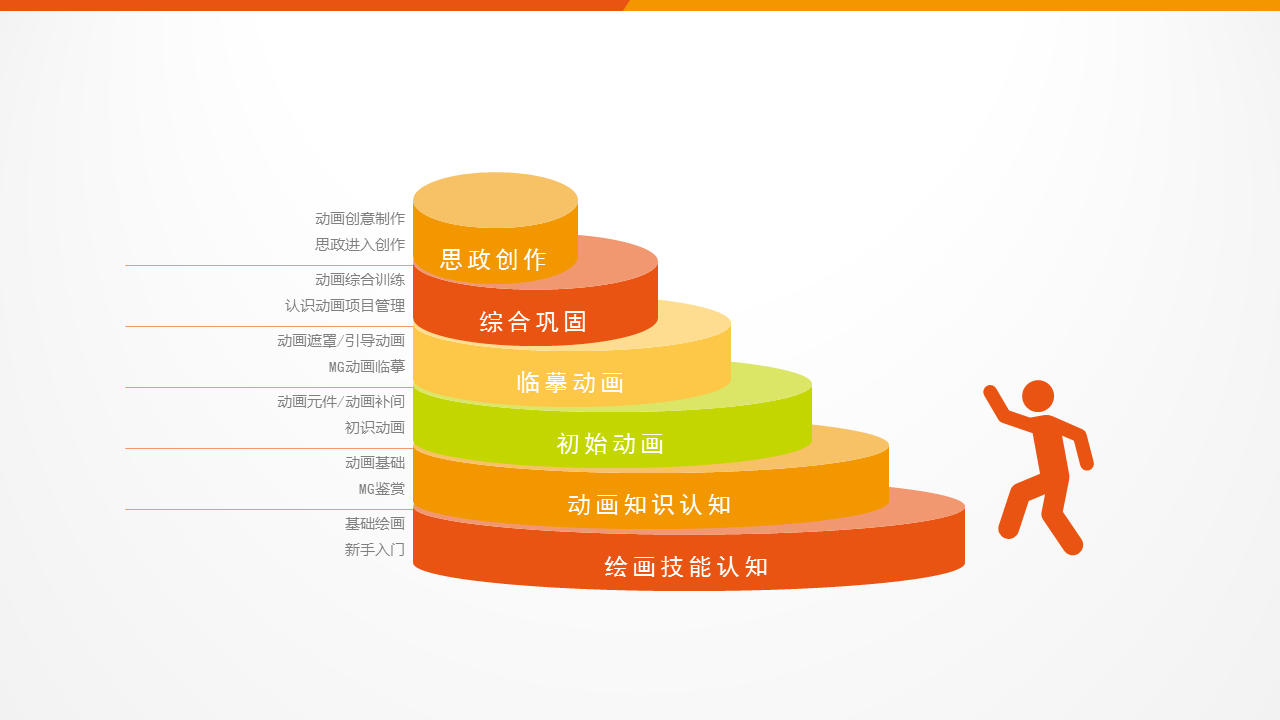 动画创意制作
思政进入创作

思政创作

动画综合训练
认识动画项目管理

综合巩固

动画遮罩/引导动画
MG动画临摹

临摹动画

动画元件/动画补间
初识动画

初始动画

动画基础
MG鉴赏

动画知识认知

基础绘画
新手入门

绘画技能认知